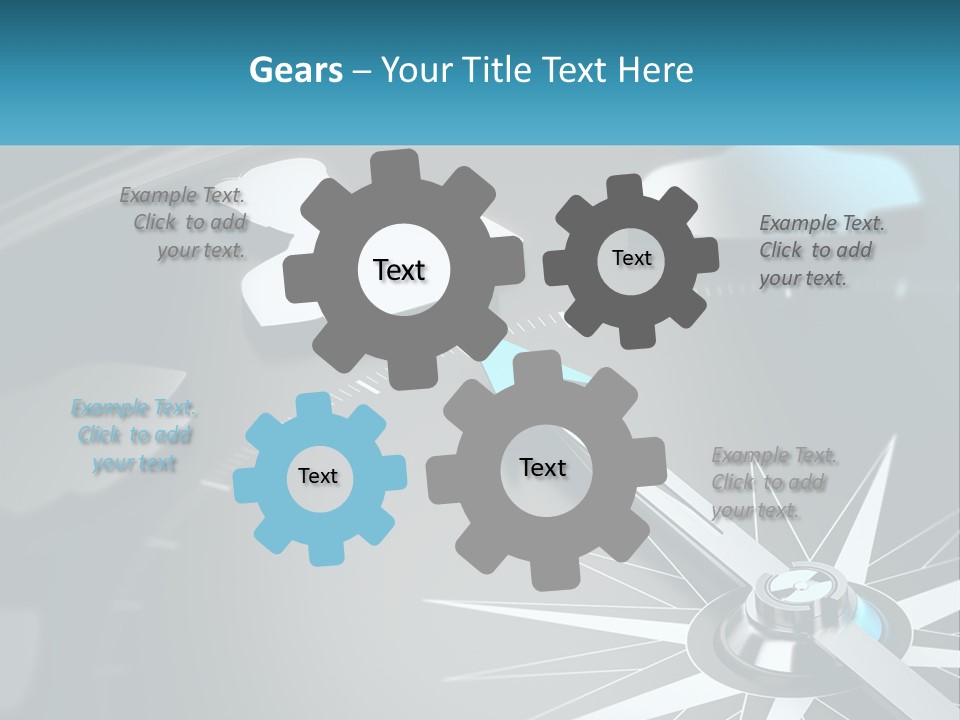 Gears – Your Title Text Here

Example Text. Click to add your text.

Text

Text

Example Text. Click to add your text.

Example Text. Click to add your text

Text

Text

Example Text. Click to add your text.